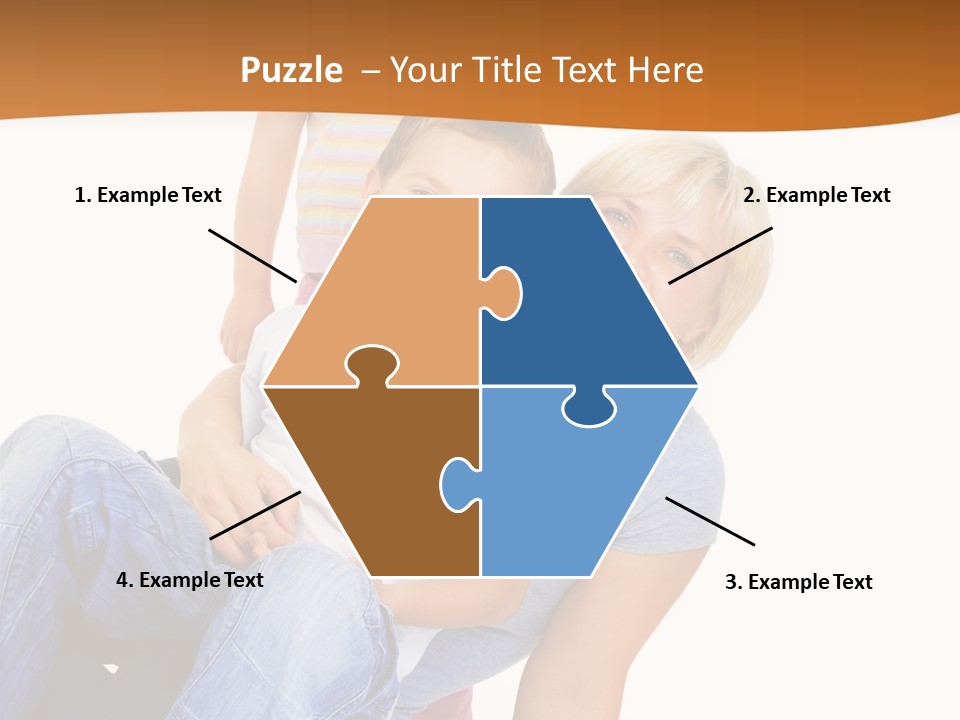 Puzzle – Your Title Text Here

1. Example Text

2. Example Text

4. Example Text

3. Example Text